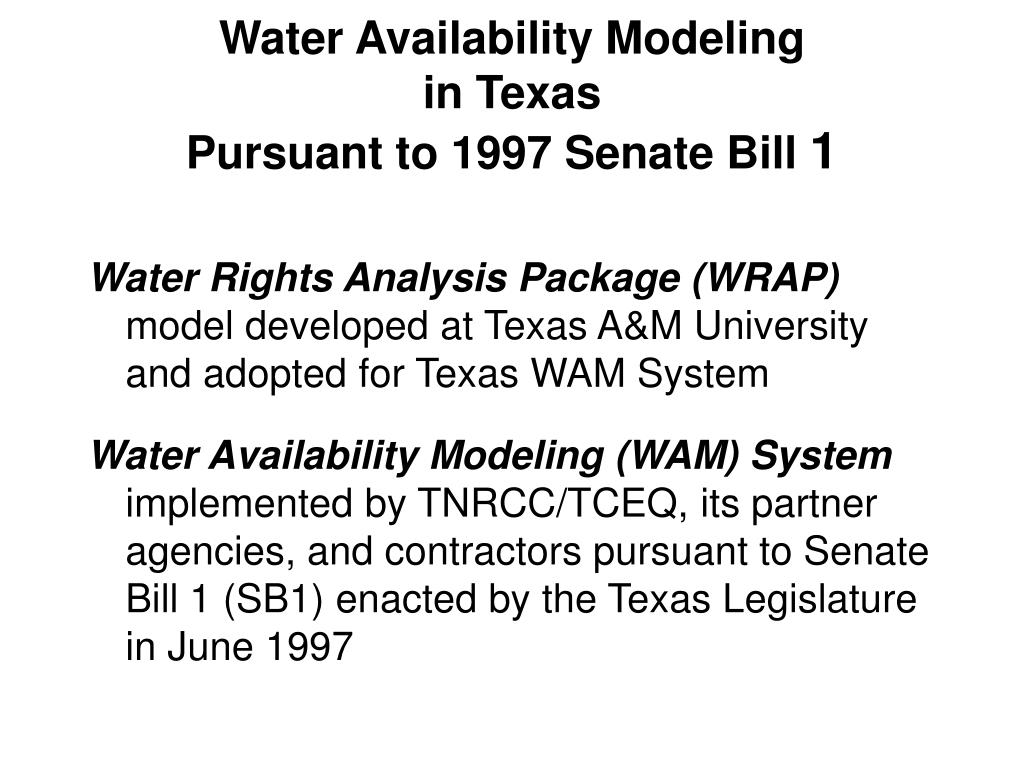 Water Availability Modeling
in Texas
Pursuant to 1997 Senate Bill 1

Water Rights Analysis Package (WRAP) model developed at Texas A&M University and adopted for Texas WAM System

Water Availability Modeling (WAM) System implemented by TNRCC/TCEQ, its partner agencies, and contractors pursuant to Senate Bill 1 (SB1) enacted by the Texas Legislature in June 1997